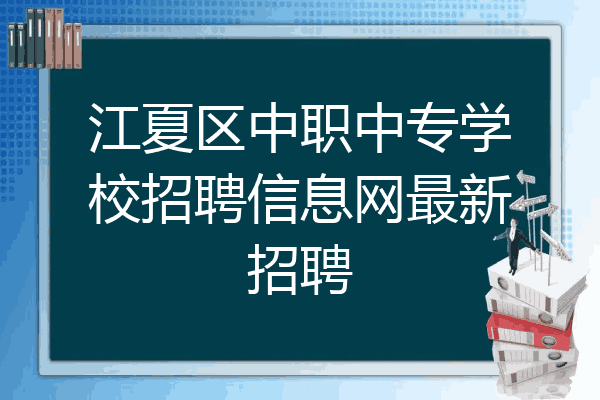 江夏区中职中专学校招聘信息网最新招聘